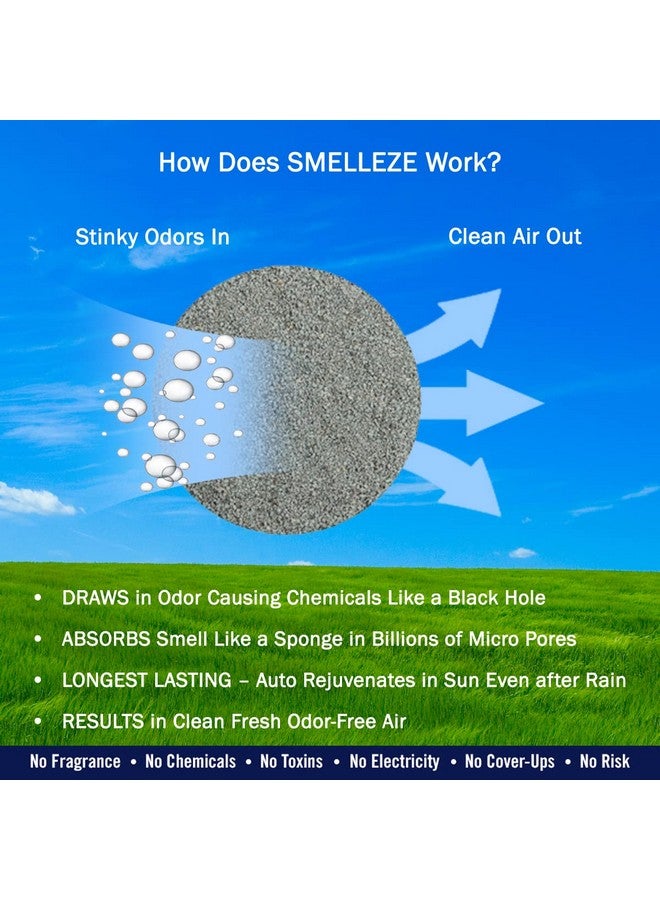 How Does SMELLEZE Work?

Stinky Odors In

Clean Air Out

• DRAWS in Odor Causing Chemicals Like a Black Hole
• ABSORBS Smell Like a Sponge in Billions of Micro Pores
• LONGEST LASTING – Auto Rejuvenates in Sun Even after Rain
• RESULTS in Clean Fresh Odor-Free Air

No Fragrance • No Chemicals • No Toxins • No Electricity • No Cover-Ups • No Risk